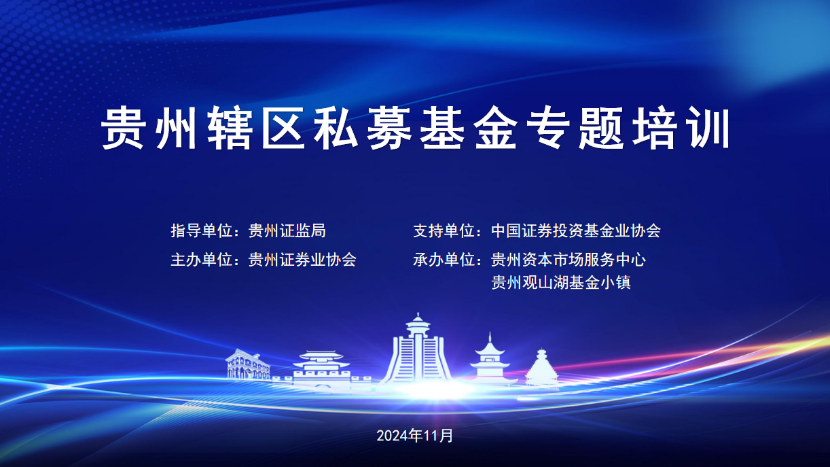 贵州辖区私募基金专题培训

指导单位：贵州证监局

主办单位：贵州证券业协会

支持单位：中国证券投资基金业协会

承办单位：贵州资本市场服务中心
贵州观山湖基金小镇

2024年11月